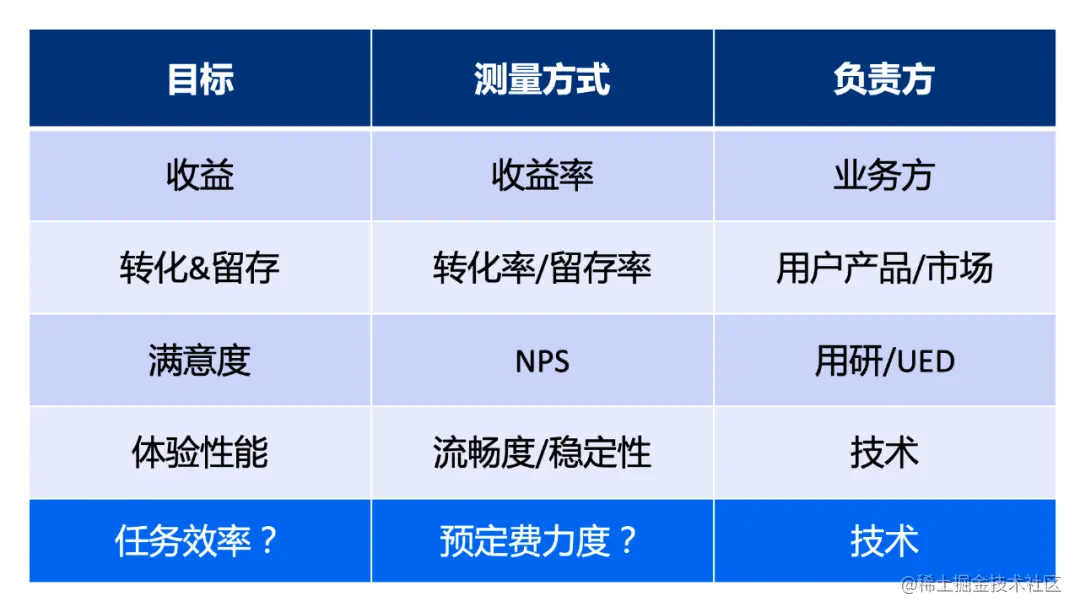 | 目标 | 测量方式 | 负责方 |
|---|---|---|
| 收益 | 收益率 | 业务方 |
| 转化&留存 | 转化率/留存率 | 用户产品/市场 |
| 满意度 | NPS | 用研/UED |
| 体验性能 | 流畅度/稳定性 | 技术 |
| 任务效率？ | 预定费力度？ | 技术 |

@稀土掘金技术社区